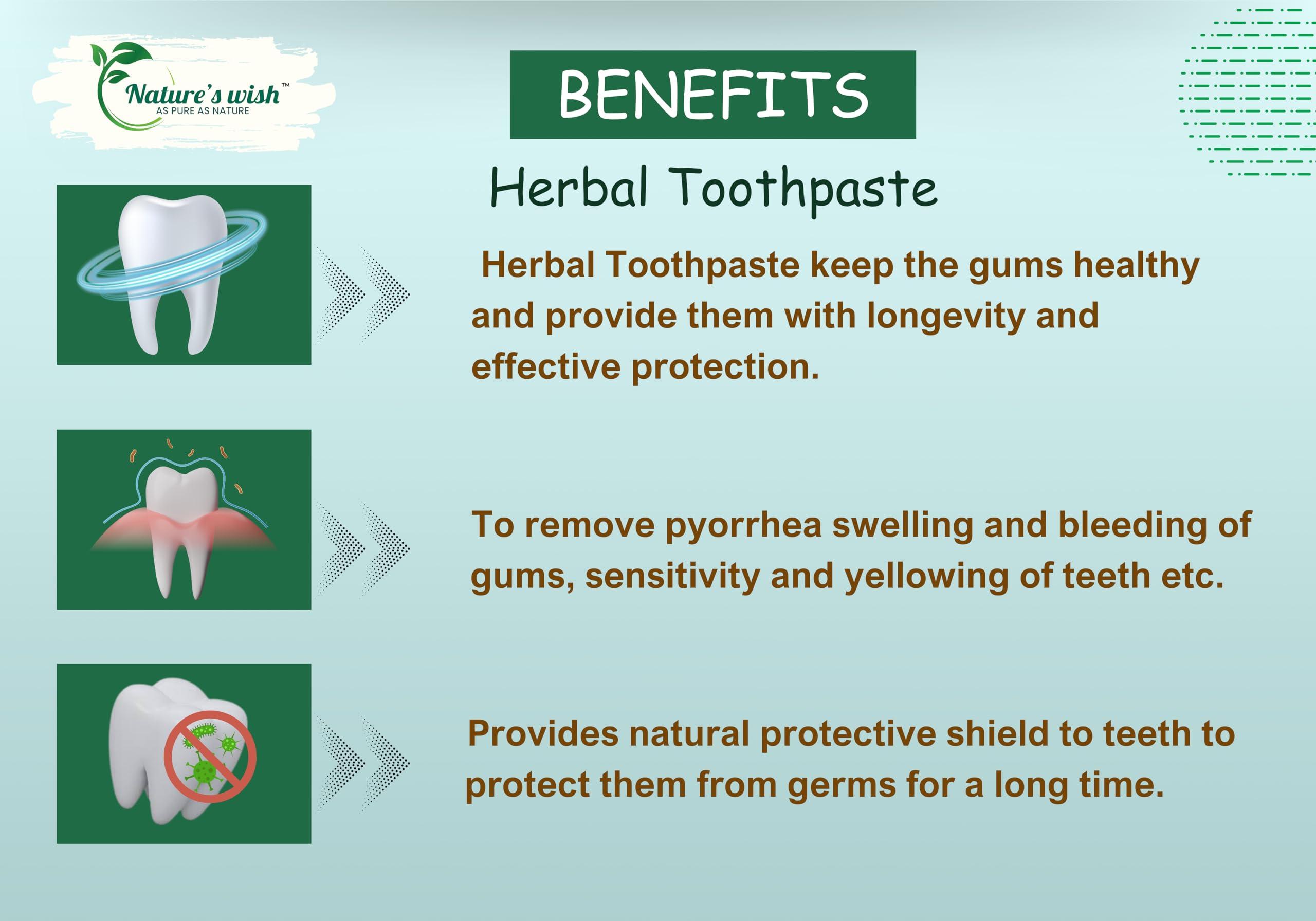 Nature's wish™
AS PURE AS NATURE

BENEFITS

Herbal Toothpaste

Herbal Toothpaste keep the gums healthy and provide them with longevity and effective protection.

To remove pyorrhea swelling and bleeding of gums, sensitivity and yellowing of teeth etc.

Provides natural protective shield to teeth to protect them from germs for a long time.